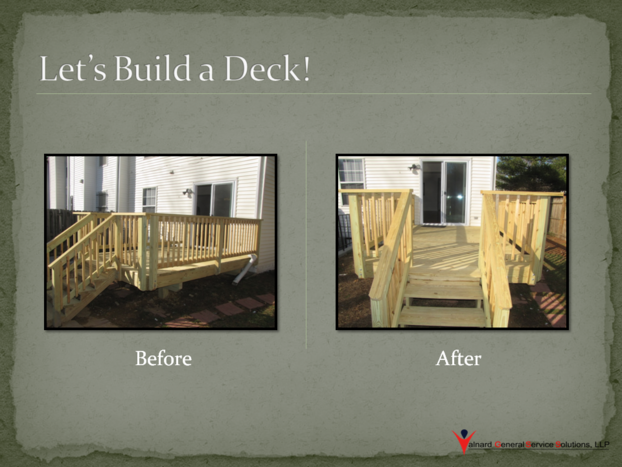 Let's Build a Deck!

Before

After

Valnard General Service Solutions, LLP